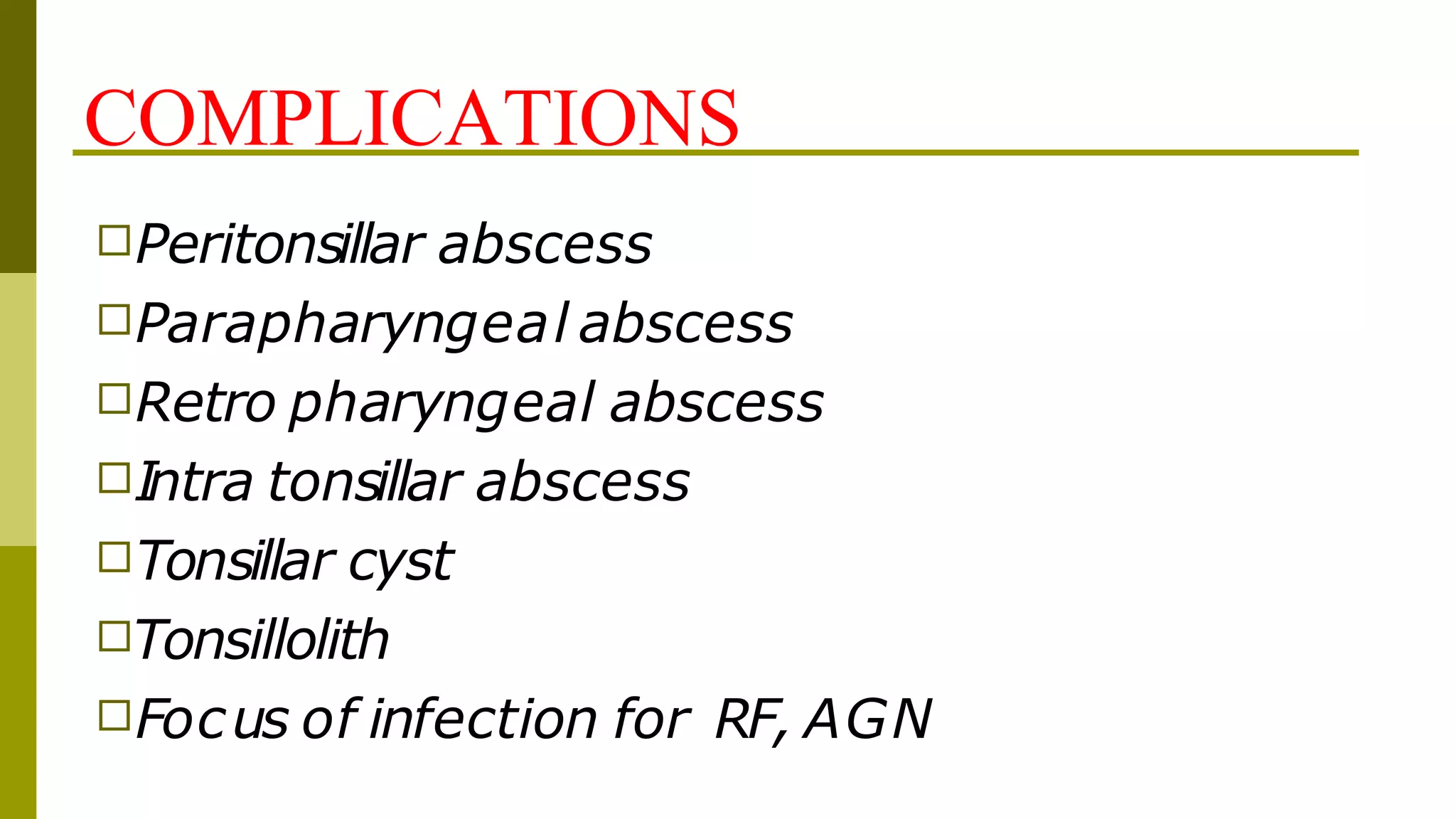 COMPLICATIONS

Peritonsillar abscess
Parapharyngeal abscess
Retro pharyngeal abscess
Intra tonsillar abscess
Tonsillar cyst
Tonsillolith
Focus of infection for RF, AGN